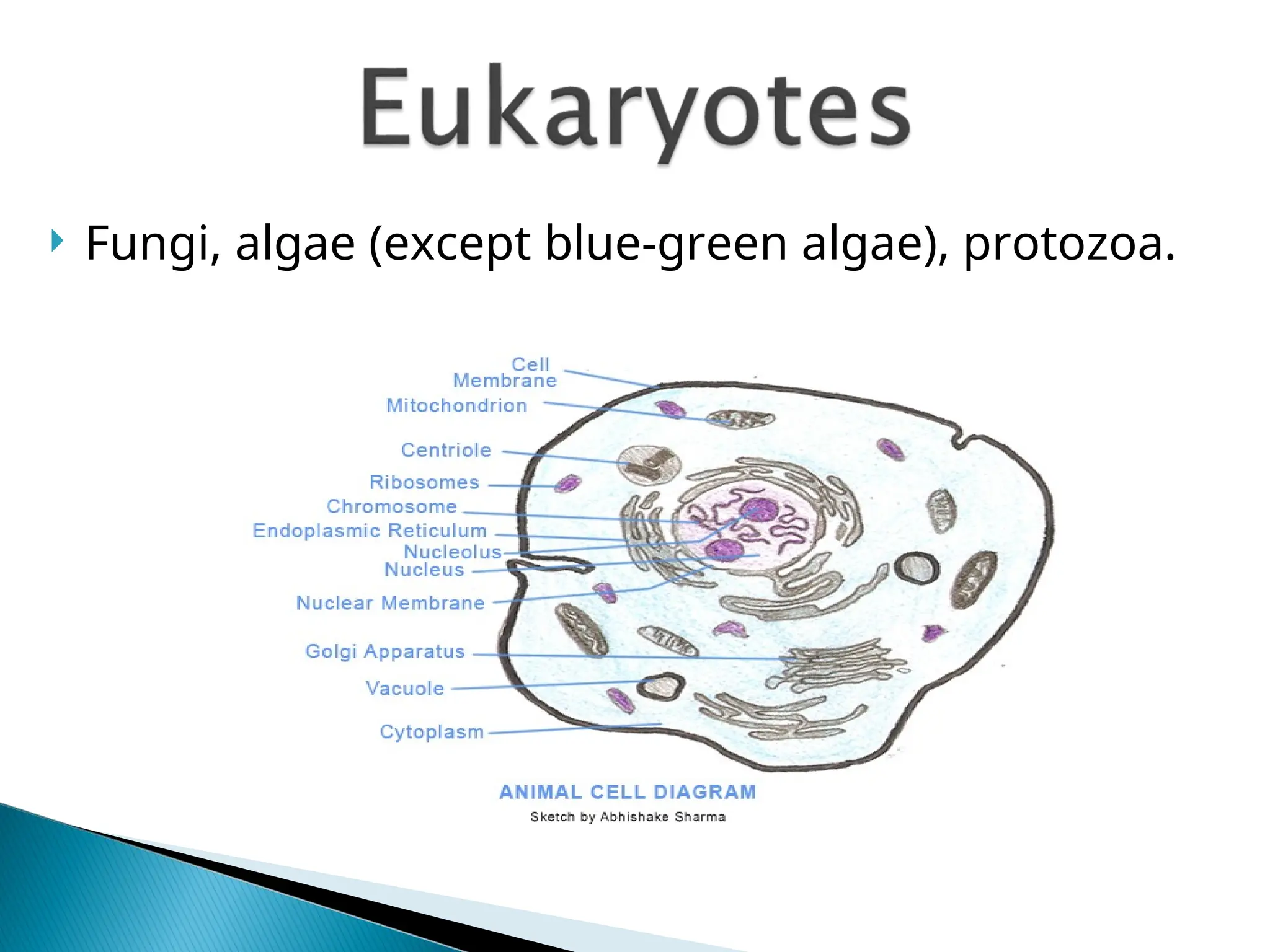 Eukaryotes

Fungi, algae (except blue-green algae), protozoa.

Cell Membrane
Mitochondrion
Centriole
Ribosomes
Chromosome
Endoplasmic Reticulum
Nucleolus
Nucleus
Nuclear Membrane
Golgi Apparatus
Vacuole
Cytoplasm

ANIMAL CELL DIAGRAM
Sketch by Abhishake Sharma